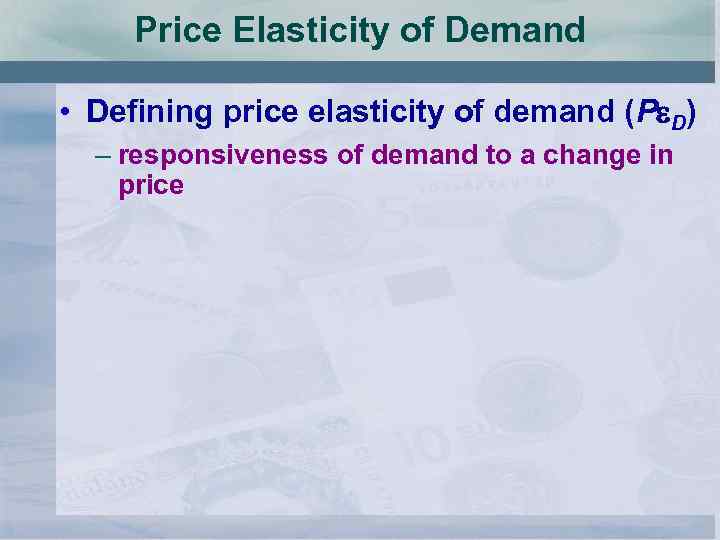 Price Elasticity of Demand

• Defining price elasticity of demand ($P\varepsilon_D$)

– responsiveness of demand to a change in price